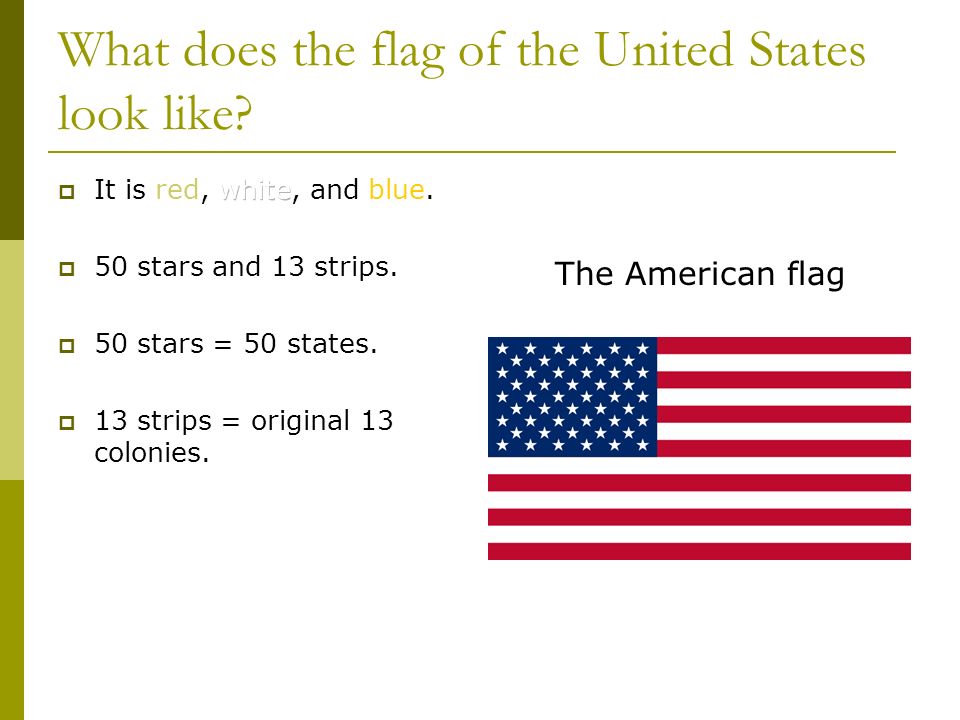 What does the flag of the United States look like?

It is red, white, and blue.

50 stars and 13 strips.

50 stars = 50 states.

13 strips = original 13 colonies.

The American flag